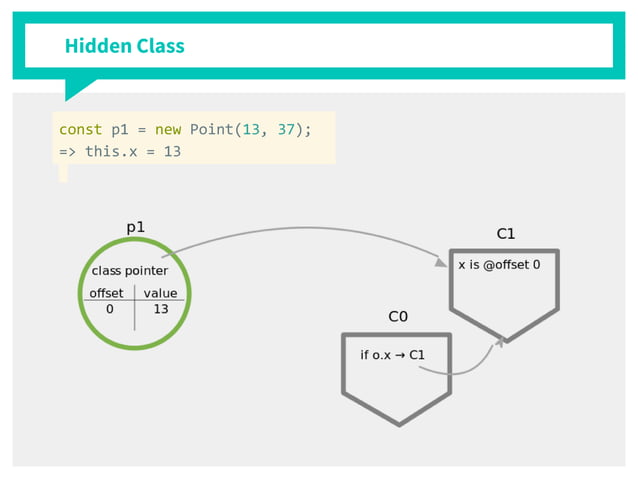 Hidden Class

const p1 = new Point(13, 37);
=> this.x = 13

p1

class pointer

| offset | value |
|---|---|
| 0 | 13 |

C1

x is @offset 0

C0

if o.x → C1